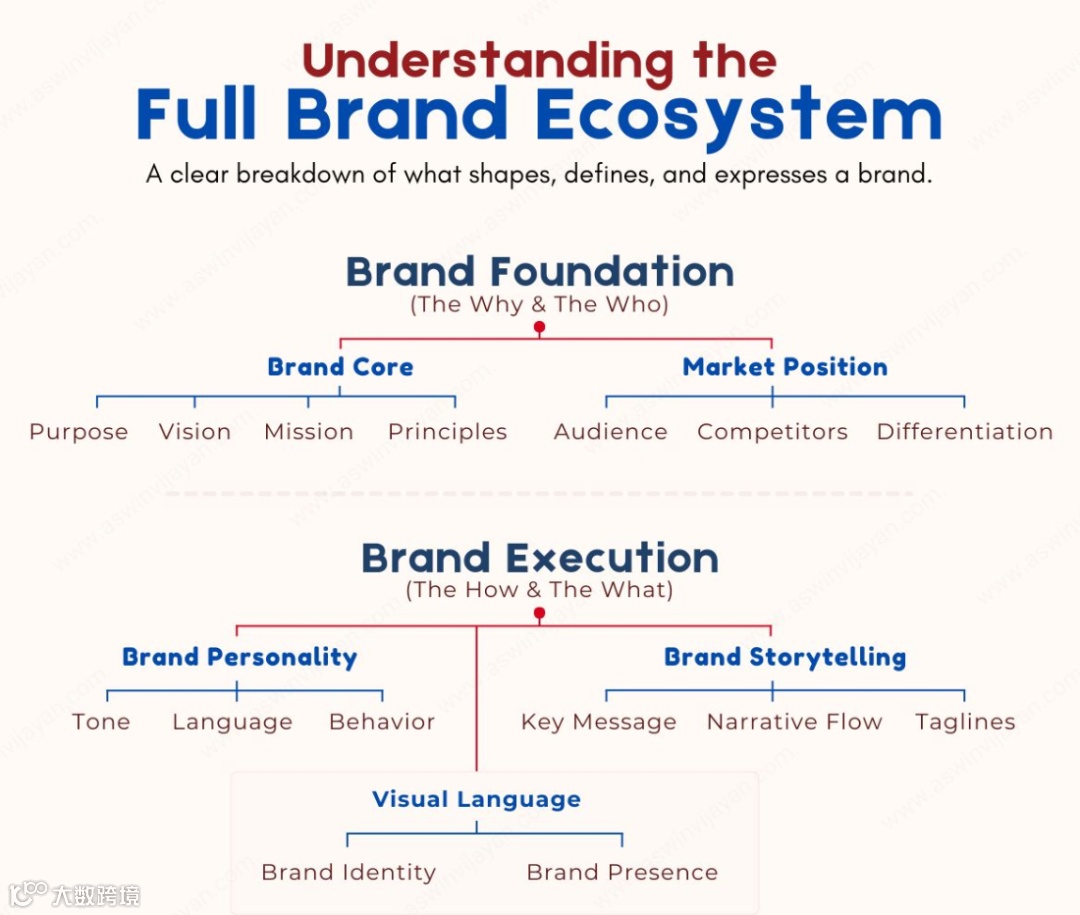 Understanding the
Full Brand Ecosystem
A clear breakdown of what shapes, defines, and expresses a brand.

Brand Foundation
(The Why & The Who)

Brand Core
Purpose Vision Mission Principles

Market Position
Audience Competitors Differentiation

Brand Execution
(The How & The What)

Brand Personality
Tone Language Behavior

Brand Storytelling
Key Message Narrative Flow Taglines

Visual Language
Brand Identity Brand Presence

www.aswinvijayan.com

大数跨境